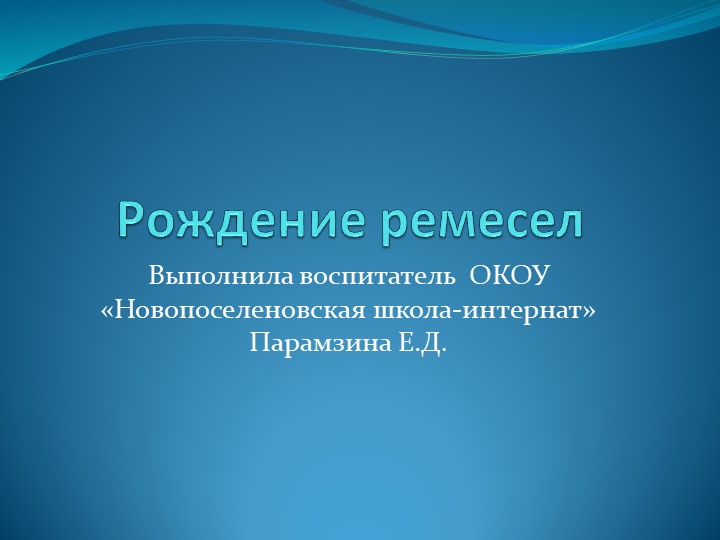 Рождение ремесел

Выполнила воспитатель ОКОУ «Новопоселеновская школа-интернат» Парамзина Е.Д.